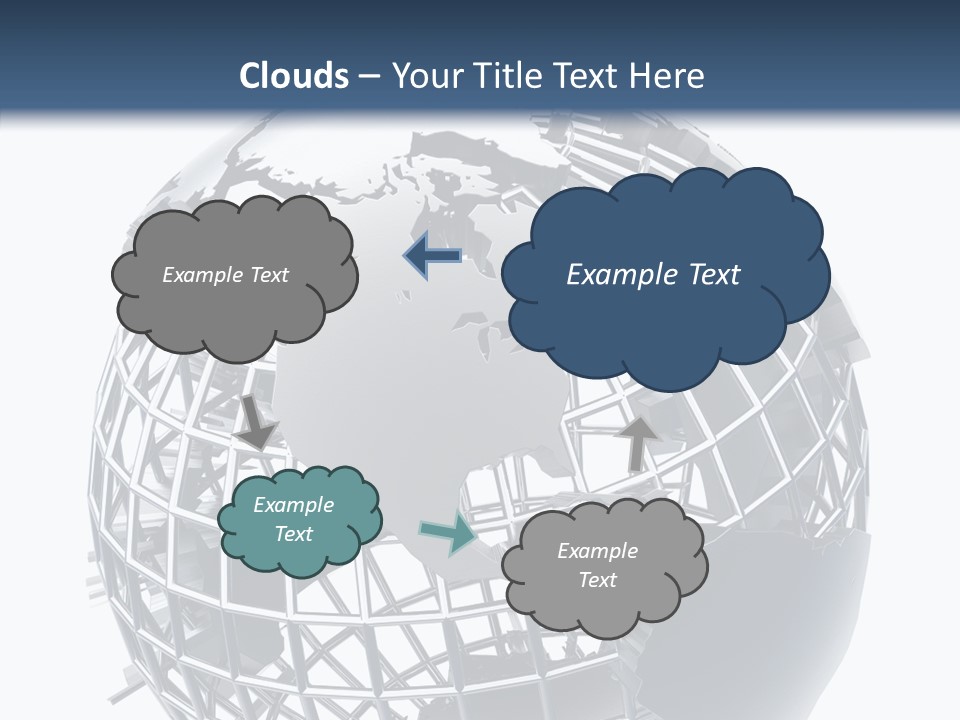 Clouds – Your Title Text Here

Example Text

Example Text

Example Text

Example Text